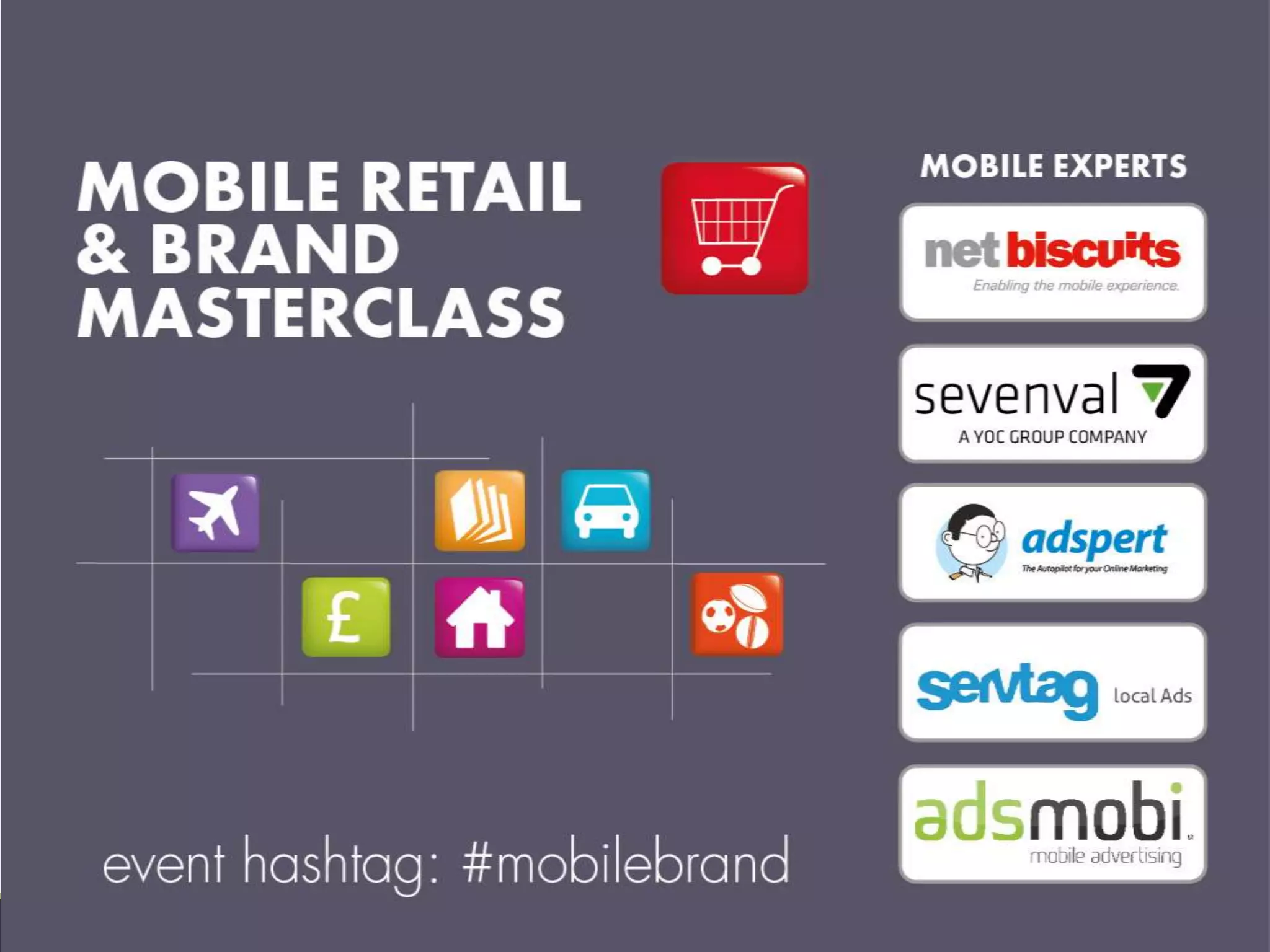 MOBILE RETAIL & BRAND MASTERCLASS

£

event hashtag: #mobilebrand

MOBILE EXPERTS

netbiscuits
Enabling the mobile experience.

sevenval
A YOC GROUP COMPANY

adspert
The Autopilot for your Online Marketing

servtag local Ads

adsmobi
mobile advertising